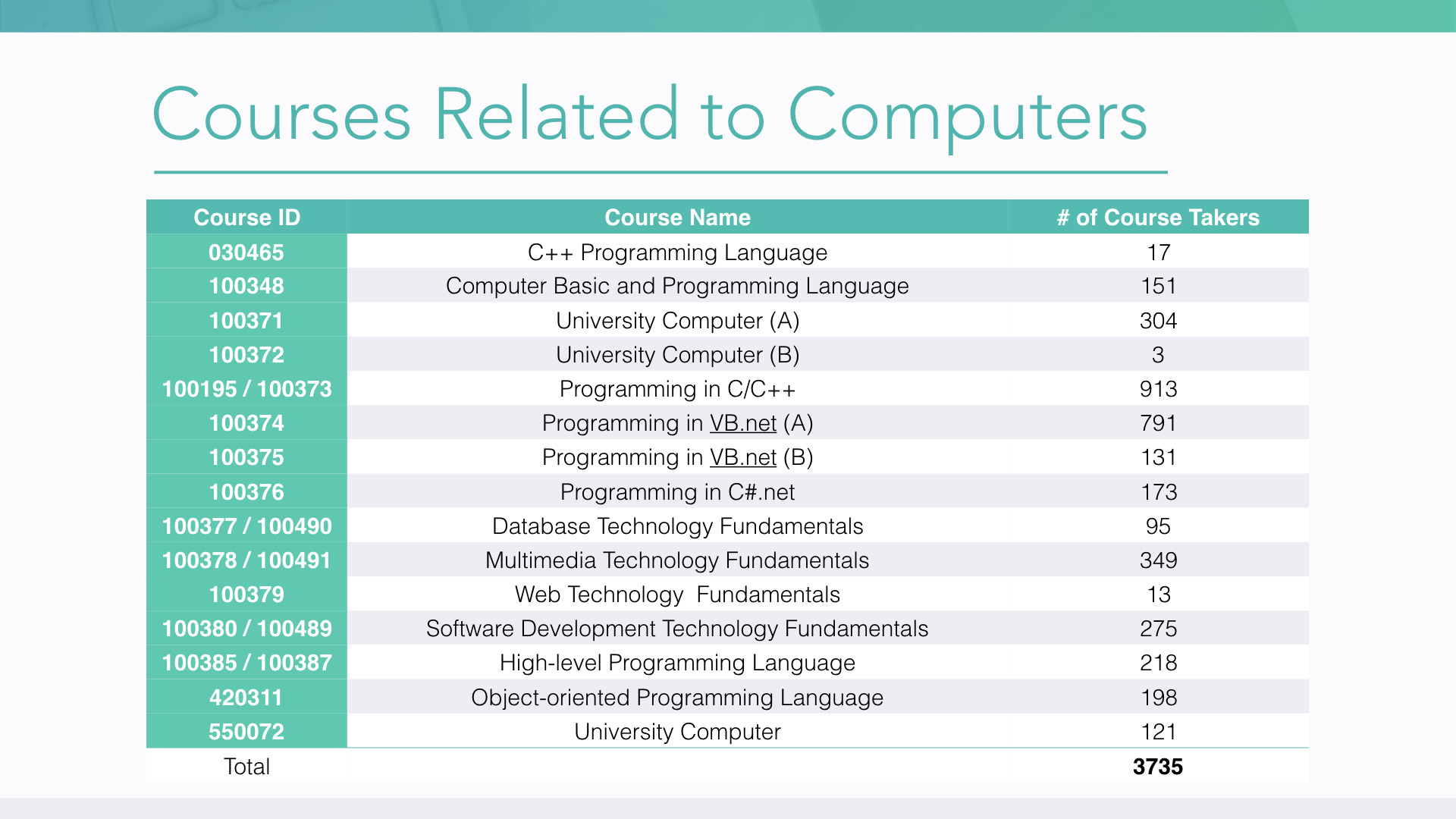 Courses Related to Computers

| Course ID | Course Name | # of Course Takers |
|---|---|---|
| 030465 | C++ Programming Language | 17 |
| 100348 | Computer Basic and Programming Language | 151 |
| 100371 | University Computer (A) | 304 |
| 100372 | University Computer (B) | 3 |
| 100195 / 100373 | Programming in C/C++ | 913 |
| 100374 | Programming in VB.net (A) | 791 |
| 100375 | Programming in VB.net (B) | 131 |
| 100376 | Programming in C#.net | 173 |
| 100377 / 100490 | Database Technology Fundamentals | 95 |
| 100378 / 100491 | Multimedia Technology Fundamentals | 349 |
| 100379 | Web Technology Fundamentals | 13 |
| 100380 / 100489 | Software Development Technology Fundamentals | 275 |
| 100385 / 100387 | High-level Programming Language | 218 |
| 420311 | Object-oriented Programming Language | 198 |
| 550072 | University Computer | 121 |
| Total | | 3735 |